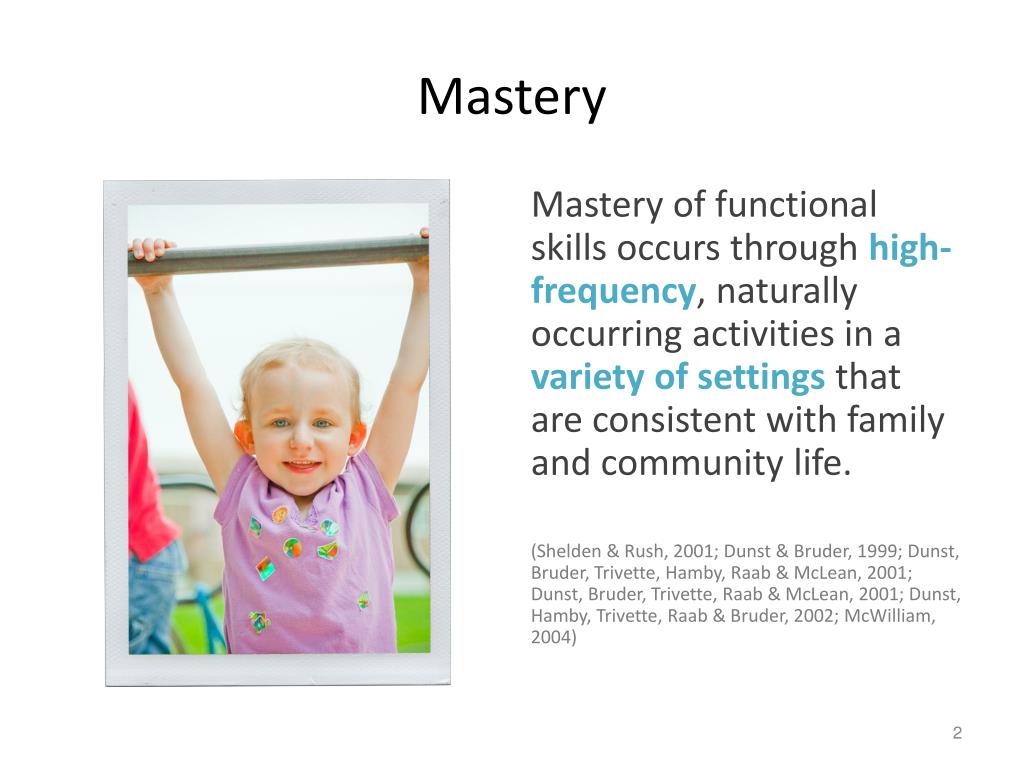 Mastery

Mastery of functional skills occurs through high-frequency, naturally occurring activities in a variety of settings that are consistent with family and community life.

(Shelden & Rush, 2001; Dunst & Bruder, 1999; Dunst, Bruder, Trivette, Hamby, Raab & McLean, 2001; Dunst, Bruder, Trivette, Raab & McLean, 2001; Dunst, Hamby, Trivette, Raab & Bruder, 2002; McWilliam, 2004)

2